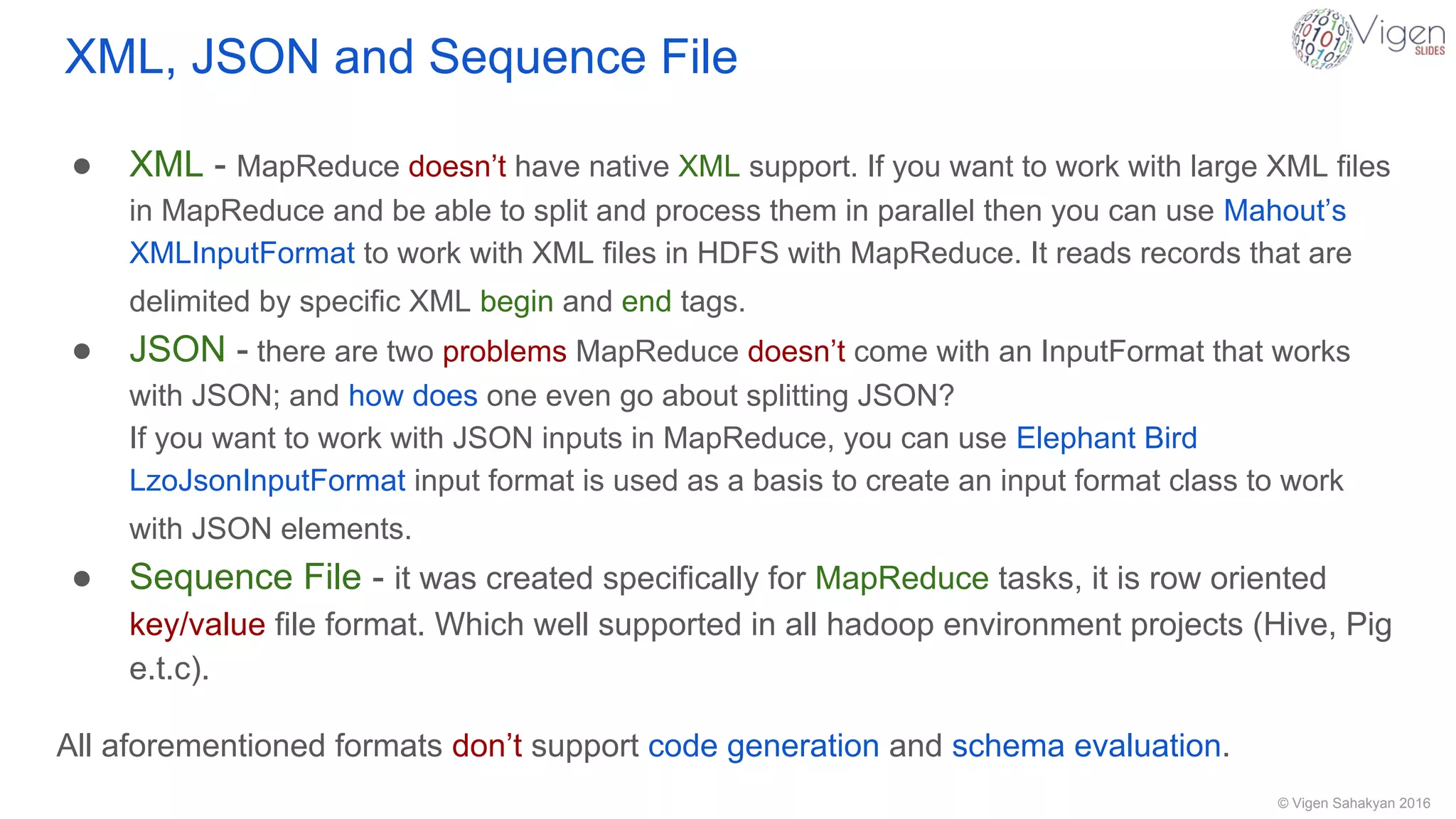 XML, JSON and Sequence File

Vigen SLIDES

● XML - MapReduce doesn't have native XML support. If you want to work with large XML files in MapReduce and be able to split and process them in parallel then you can use Mahout's XMLInputFormat to work with XML files in HDFS with MapReduce. It reads records that are delimited by specific XML begin and end tags.

● JSON - there are two problems MapReduce doesn't come with an InputFormat that works with JSON; and how does one even go about splitting JSON?
If you want to work with JSON inputs in MapReduce, you can use Elephant Bird LzoJsonInputFormat input format is used as a basis to create an input format class to work with JSON elements.

● Sequence File - it was created specifically for MapReduce tasks, it is row oriented key/value file format. Which well supported in all hadoop environment projects (Hive, Pig e.t.c).

All aforementioned formats don't support code generation and schema evaluation.

© Vigen Sahakyan 2016